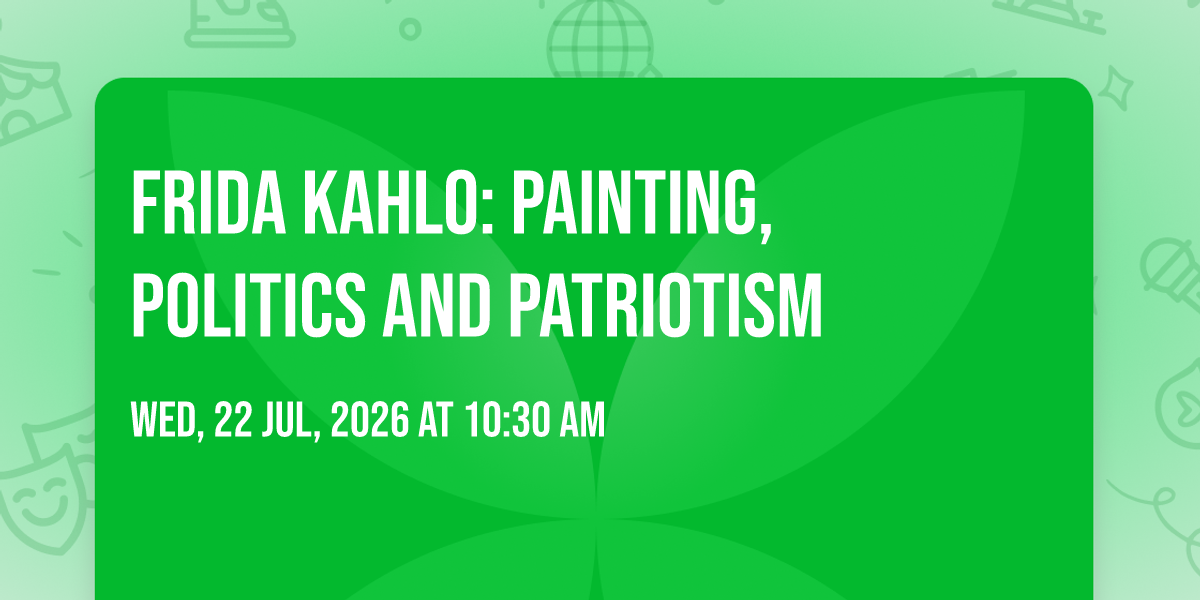 FRIDA KAHLO: PAINTING, POLITICS AND PATRIOTISM

WED, 22 JUL, 2026 AT 10:30 AM